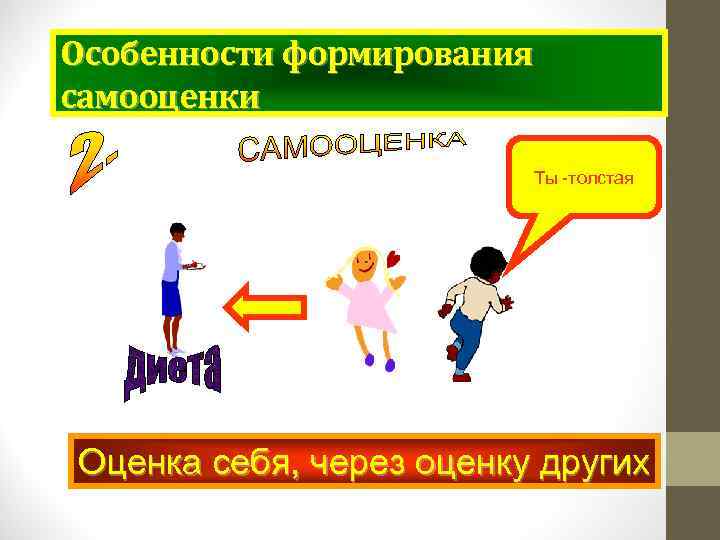 Особенности формирования самооценки

2-

САМООЦЕНКА

Ты -толстая

Диета

Оценка себя, через оценку других